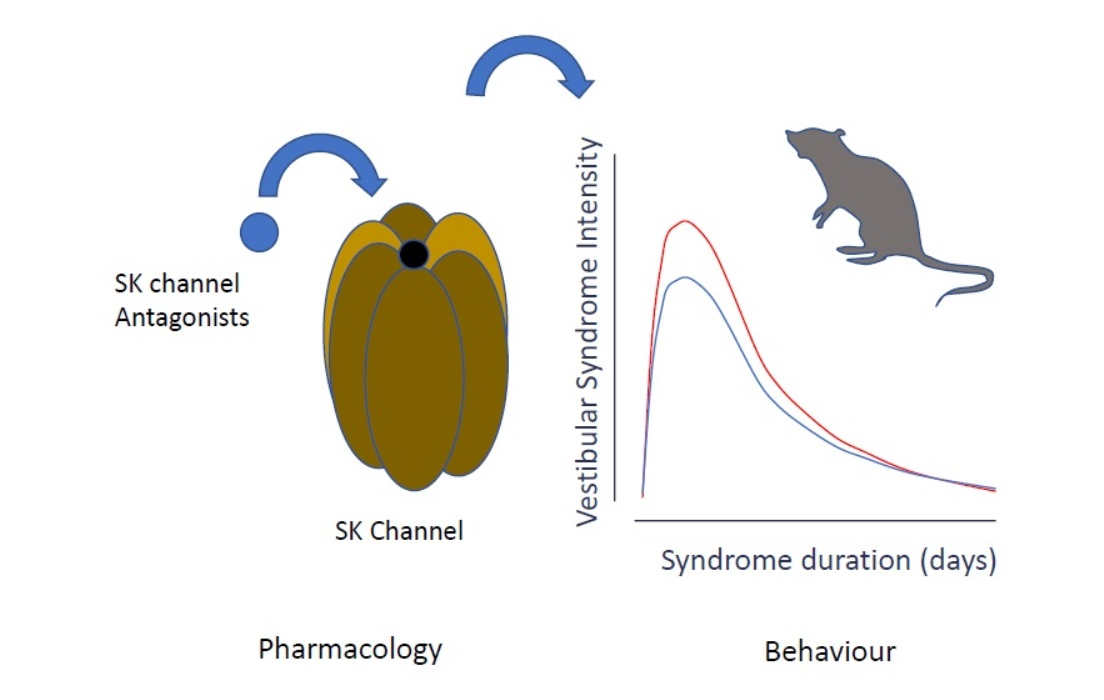 SK channel Antagonists

SK Channel

Vestibular Syndrome Intensity

Syndrome duration (days)

Pharmacology

Behaviour